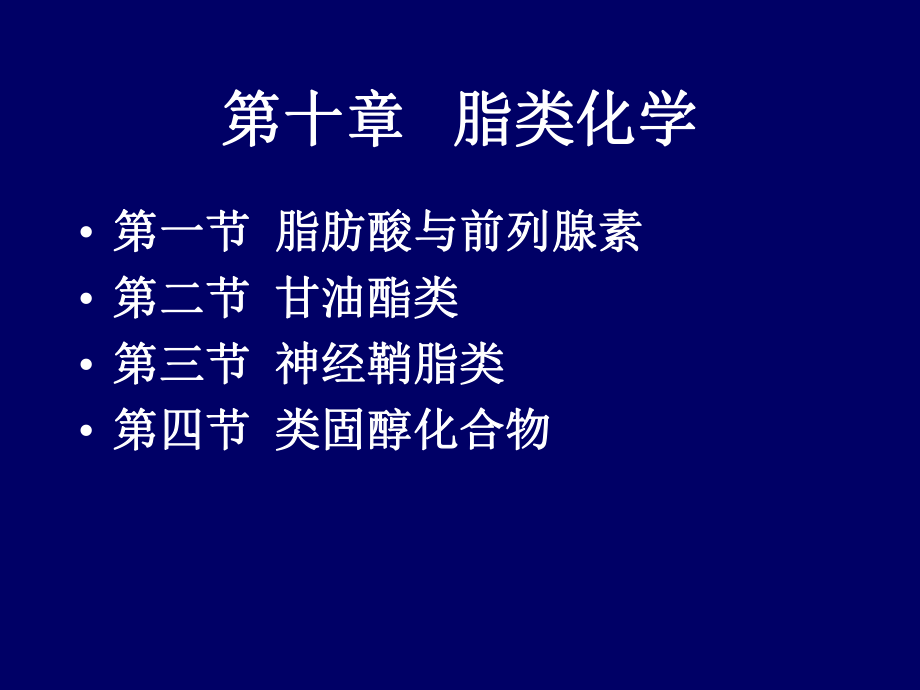 第十章　脂类化学

• 第一节 脂肪酸与前列腺素
• 第二节 甘油酯类
• 第三节 神经鞘脂类
• 第四节 类固醇化合物